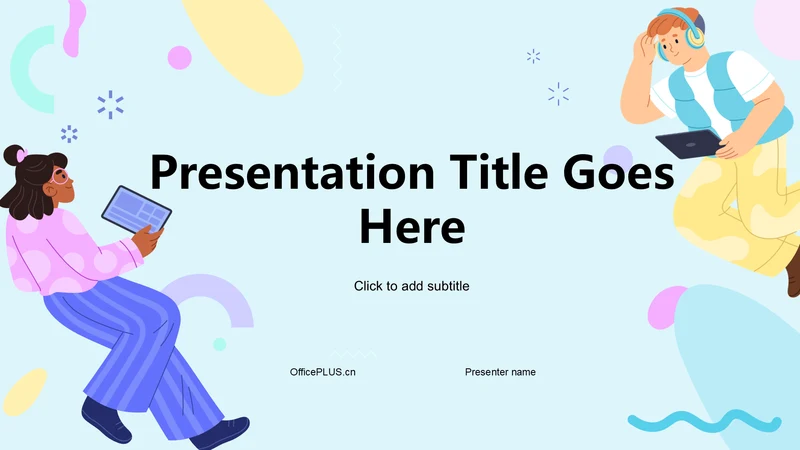 Presentation Title Goes Here

Click to add subtitle

OfficePLUS.cn

Presenter name